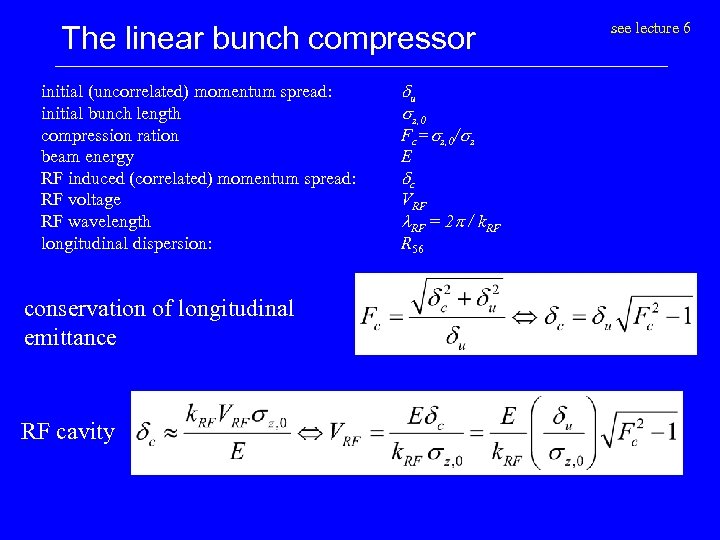 The linear bunch compressor

see lecture 6

| | |
|---|---|
| initial (uncorrelated) momentum spread: | $\delta_u$ |
| initial bunch length | $\sigma_{z,0}$ |
| compression ration | $F_c = \sigma_{z,0}/\sigma_z$ |
| beam energy | $E$ |
| RF induced (correlated) momentum spread: | $\delta_c$ |
| RF voltage | $V_{RF}$ |
| RF wavelength | $\lambda_{RF} = 2\pi / k_{RF}$ |
| longitudinal dispersion: | $R_{56}$ |

conservation of longitudinal emittance

$F_c = \frac{\sqrt{\delta_c^2 + \delta_u^2}}{\delta_u} \Leftrightarrow \delta_c = \delta_u \sqrt{F_c^2 - 1}$

RF cavity

$\delta_c \approx \frac{k_{RF} V_{RF} \sigma_{z,0}}{E} \Leftrightarrow V_{RF} = \frac{E \delta_c}{k_{RF} \sigma_{z,0}} = \frac{E}{k_{RF}} \left( \frac{\delta_u}{\sigma_{z,0}} \right) \sqrt{F_c^2 - 1}$